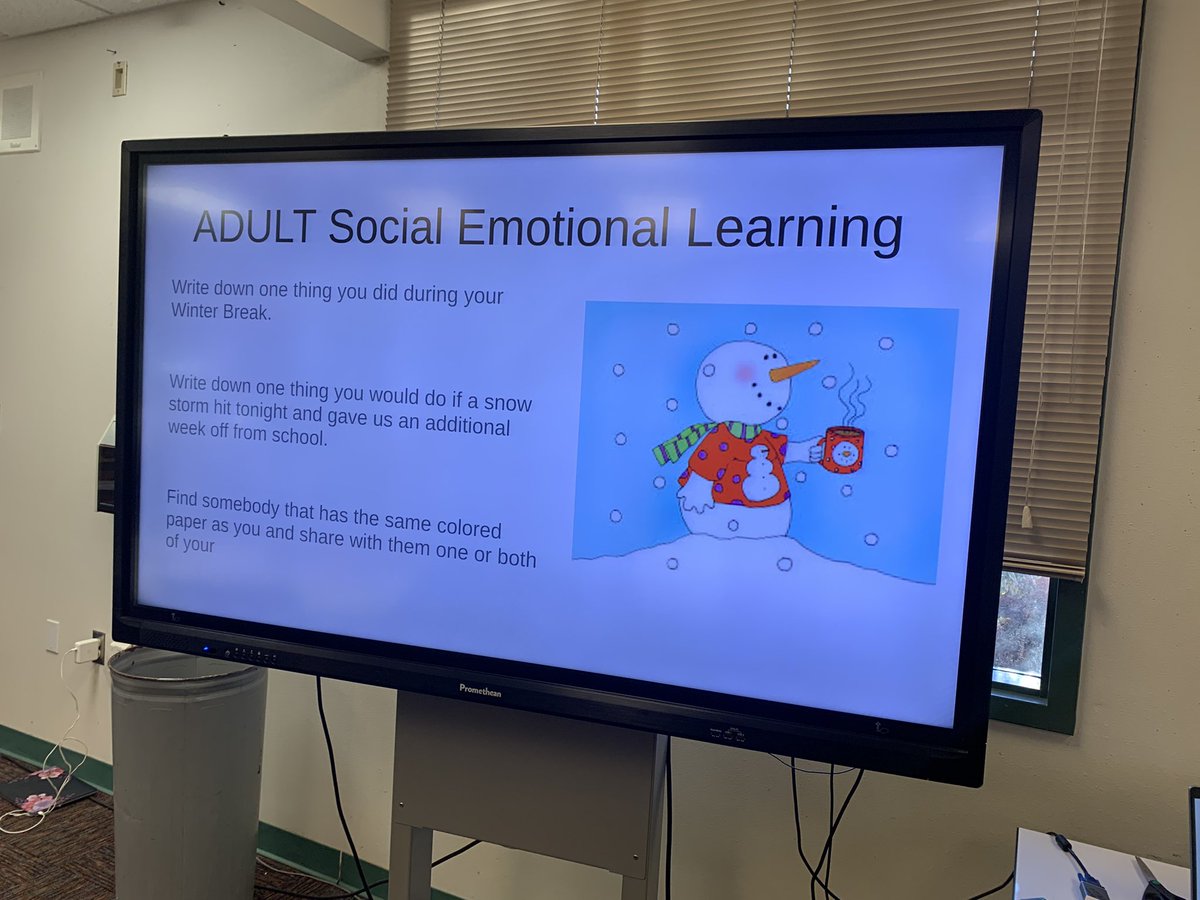 ADULT Social Emotional Learning

Write down one thing you did during your Winter Break.

Write down one thing you would do if a snow storm hit tonight and gave us an additional week off from school.

Find somebody that has the same colored paper as you and share with them one or both of your

Promethean